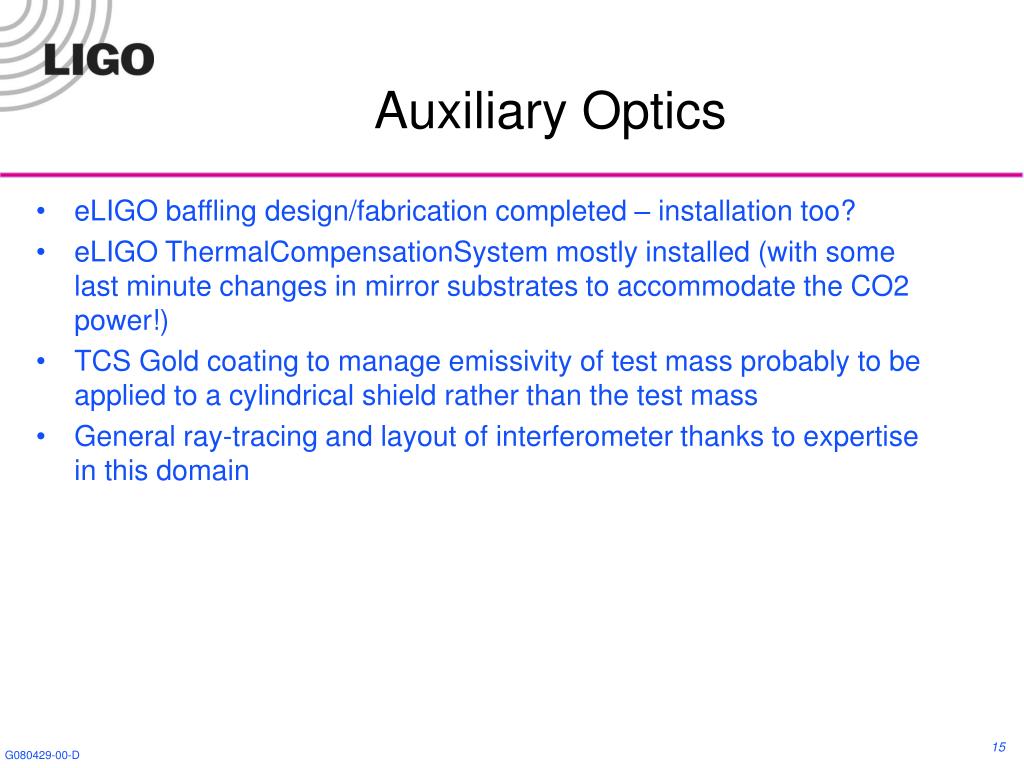 LIGO

Auxiliary Optics

• eLIGO baffling design/fabrication completed – installation too?
• eLIGO ThermalCompensationSystem mostly installed (with some last minute changes in mirror substrates to accommodate the CO2 power!)
• TCS Gold coating to manage emissivity of test mass probably to be applied to a cylindrical shield rather than the test mass
• General ray-tracing and layout of interferometer thanks to expertise in this domain

G080429-00-D

15